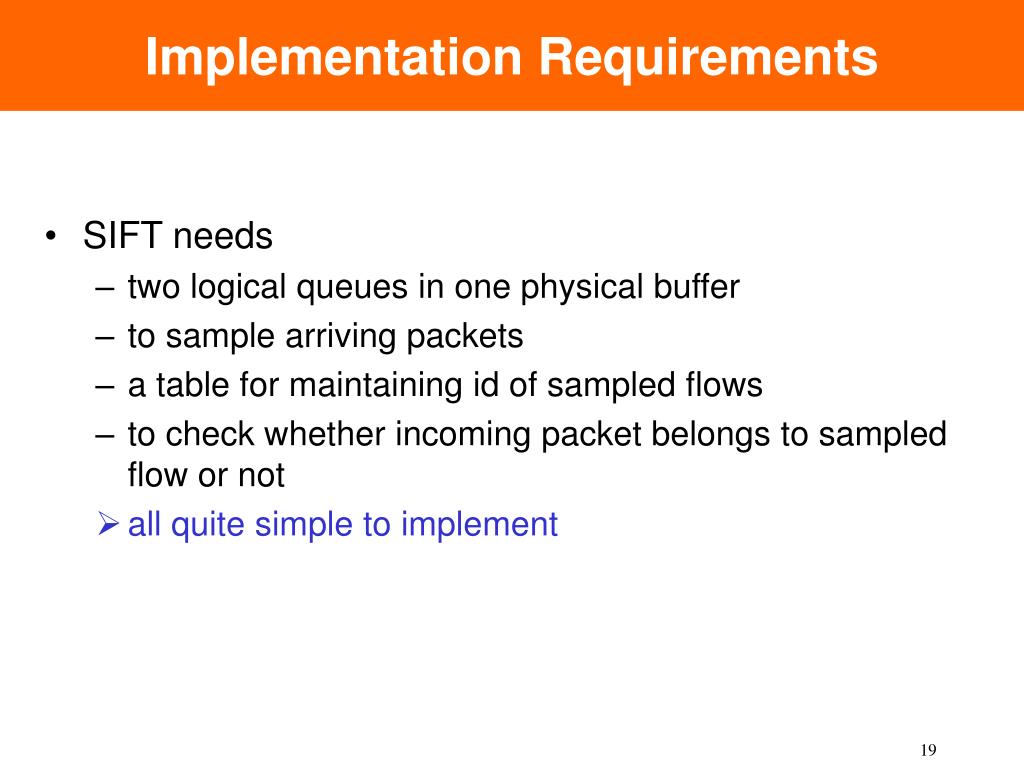 Implementation Requirements

• SIFT needs
– two logical queues in one physical buffer
– to sample arriving packets
– a table for maintaining id of sampled flows
– to check whether incoming packet belongs to sampled flow or not
➢ all quite simple to implement

19